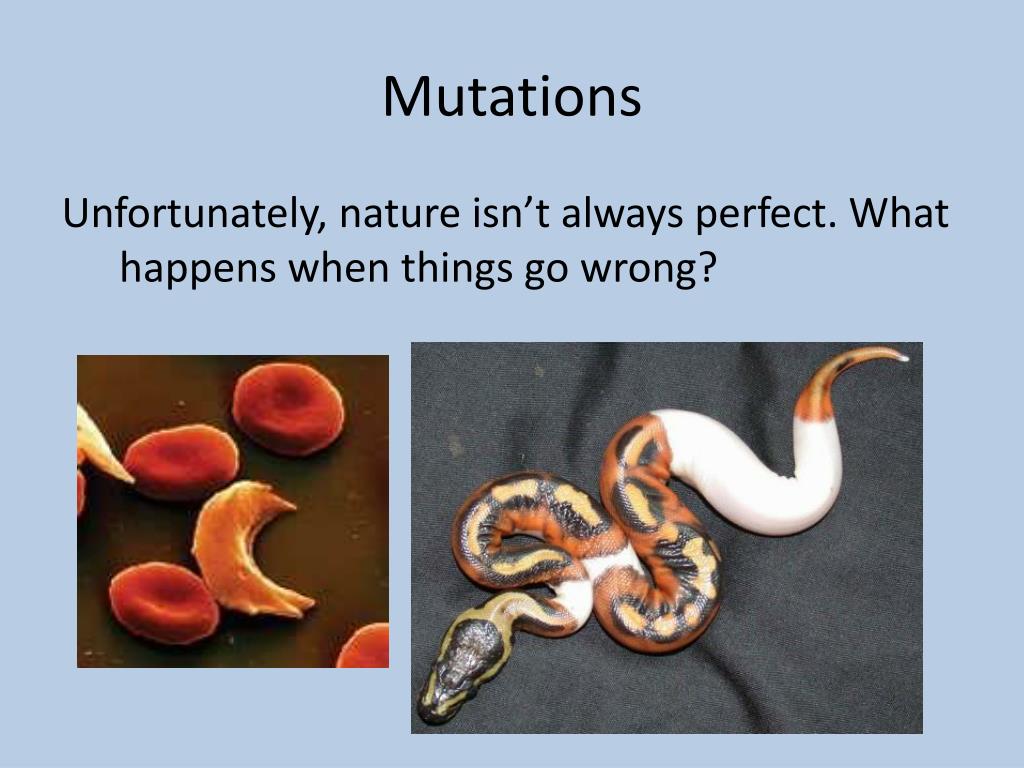 Mutations

Unfortunately, nature isn’t always perfect. What happens when things go wrong?